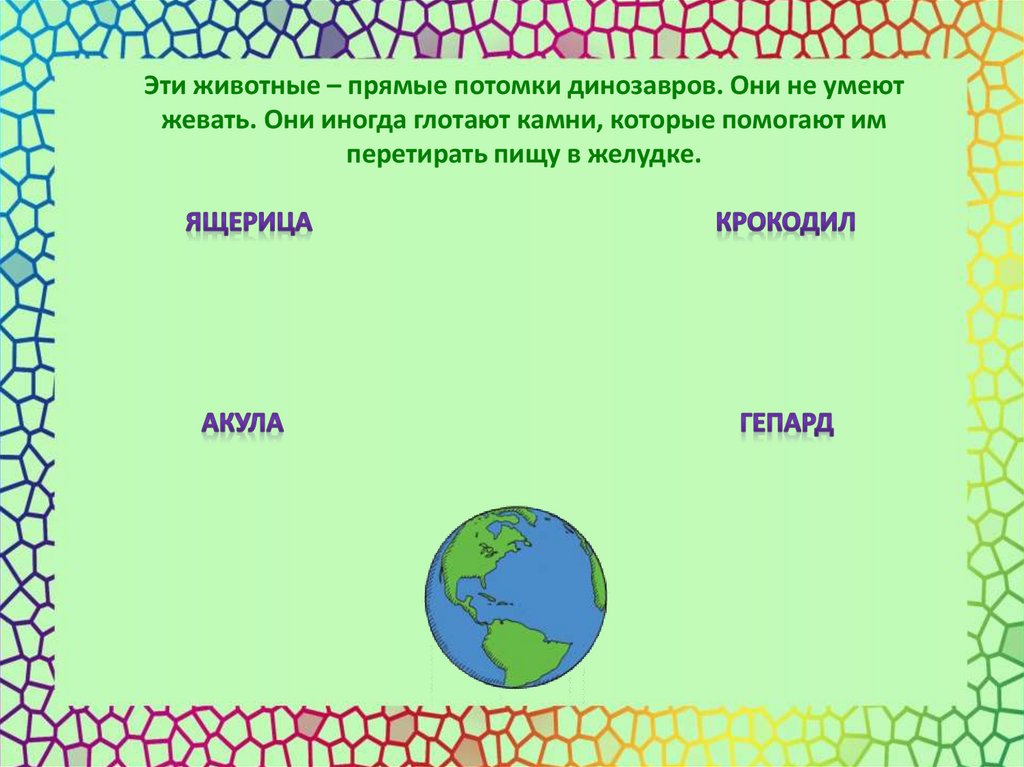 Эти животные – прямые потомки динозавров. Они не умеют жевать. Они иногда глотают камни, которые помогают им перетирать пищу в желудке.

ЯЩЕРИЦА

КРОКОДИЛ

АКУЛА

ГЕПАРД